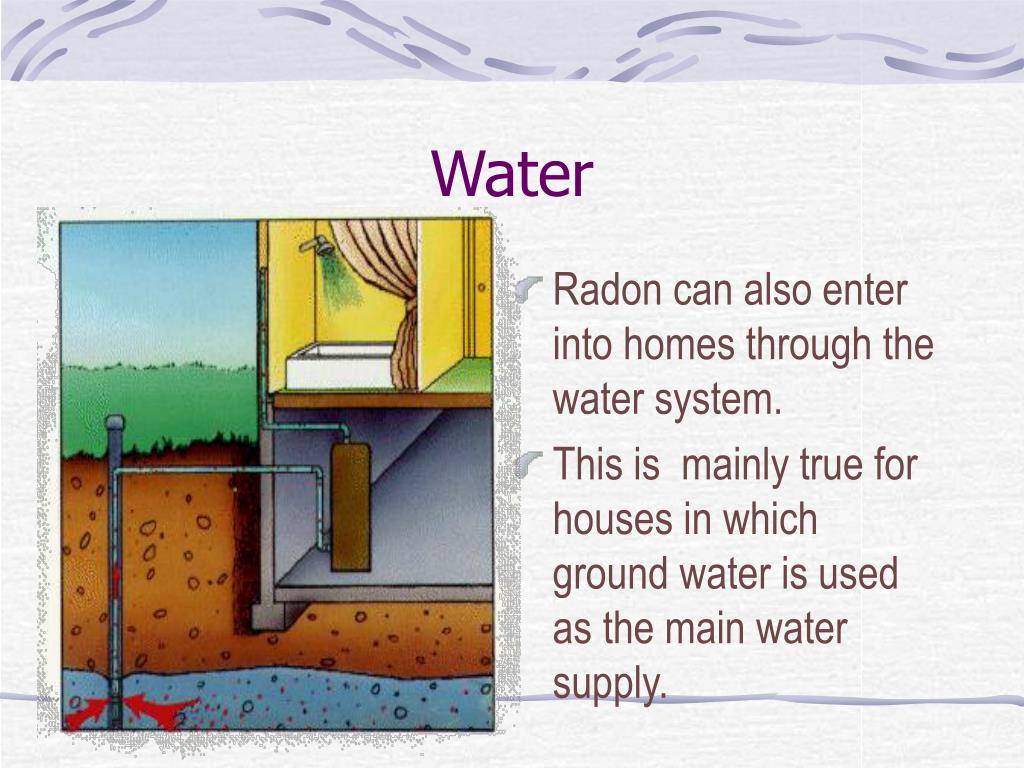 Water

Radon can also enter into homes through the water system.

This is  mainly true for houses in which ground water is used as the main water supply.